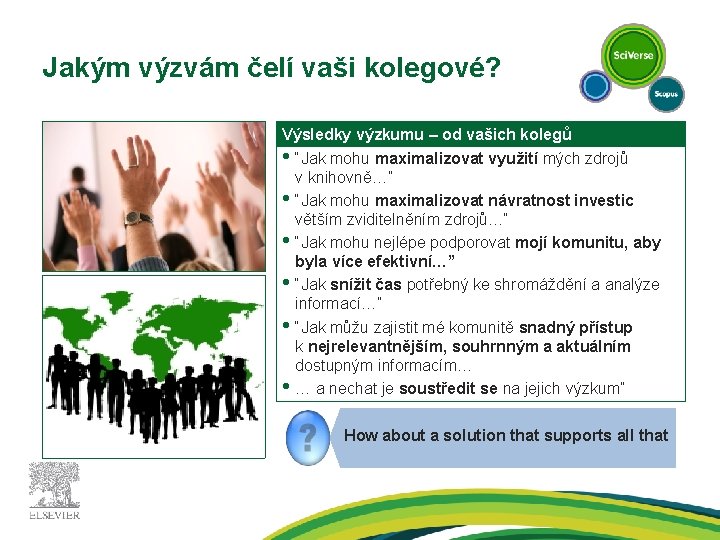 Jakým výzvám čelí vaši kolegové?

SciVerse

Scopus

Výsledky výzkumu – od vašich kolegů

• "Jak mohu maximalizovat využití mých zdrojů v knihovně…"

• "Jak mohu maximalizovat návratnost investic větším zviditelněním zdrojů…"

• "Jak mohu nejlépe podporovat mojí komunitu, aby byla více efektivní…"

• "Jak snížit čas potřebný ke shromáždění a analýze informací…"

• "Jak můžu zajistit mé komunitě snadný přístup k nejrelevantnějším, souhrnným a aktuálním dostupným informacím…

• … a nechat je soustředit se na jejich výzkum"

?

How about a solution that supports all that

ELSEVIER